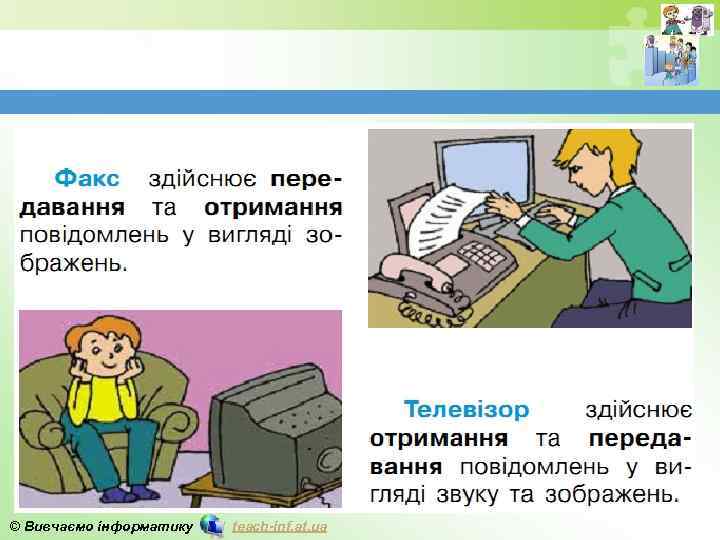 Факс здійснює передавання та отримання повідомлень у вигляді зображень.

Телевізор здійснює отримання та передавання повідомлень у вигляді звуку та зображень.

© Вивчаємо інформатику teach-inf.at.ua